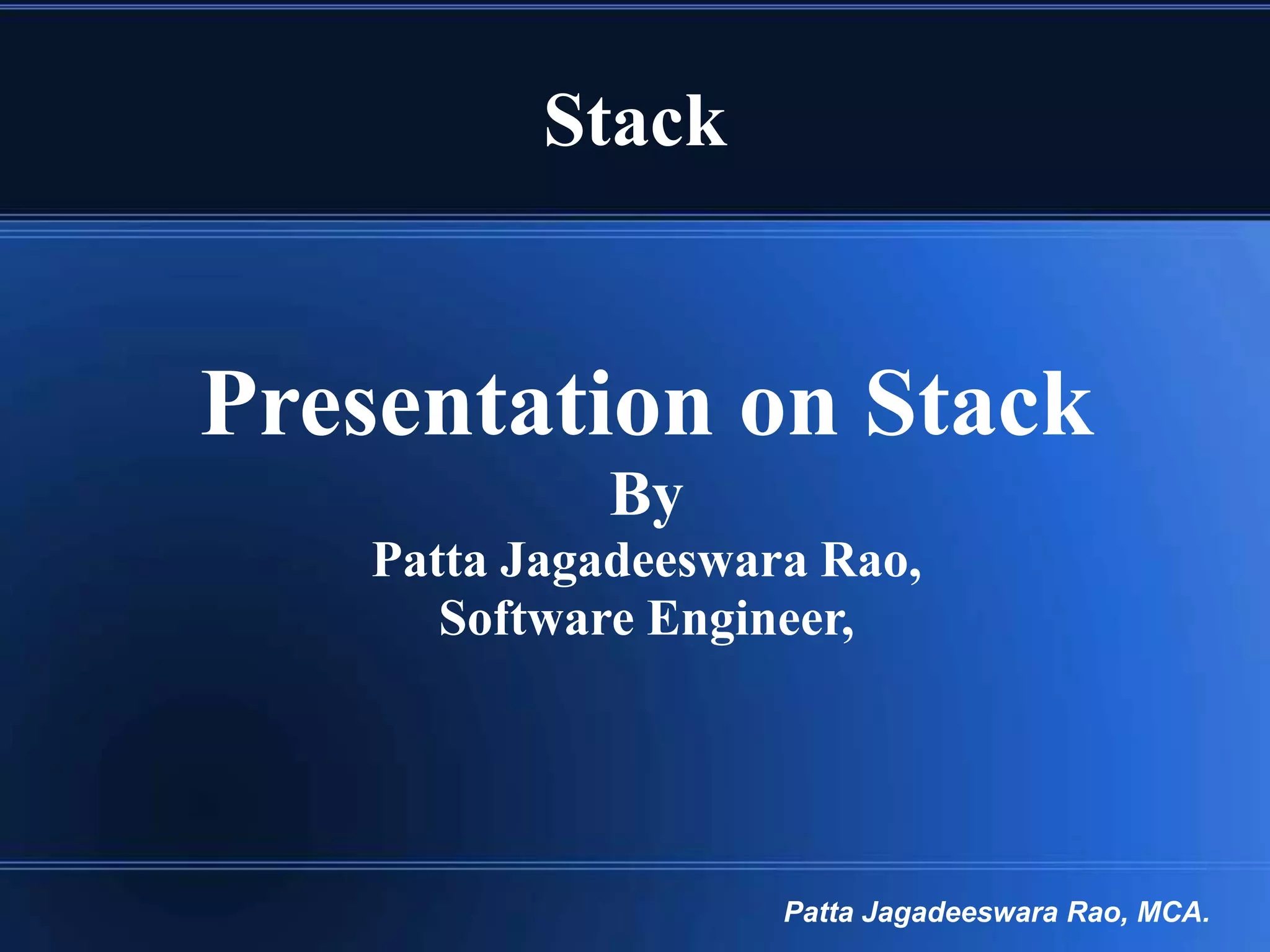 Stack

Presentation on Stack
By
Patta Jagadeeswara Rao,
Software Engineer,

Patta Jagadeeswara Rao, MCA.